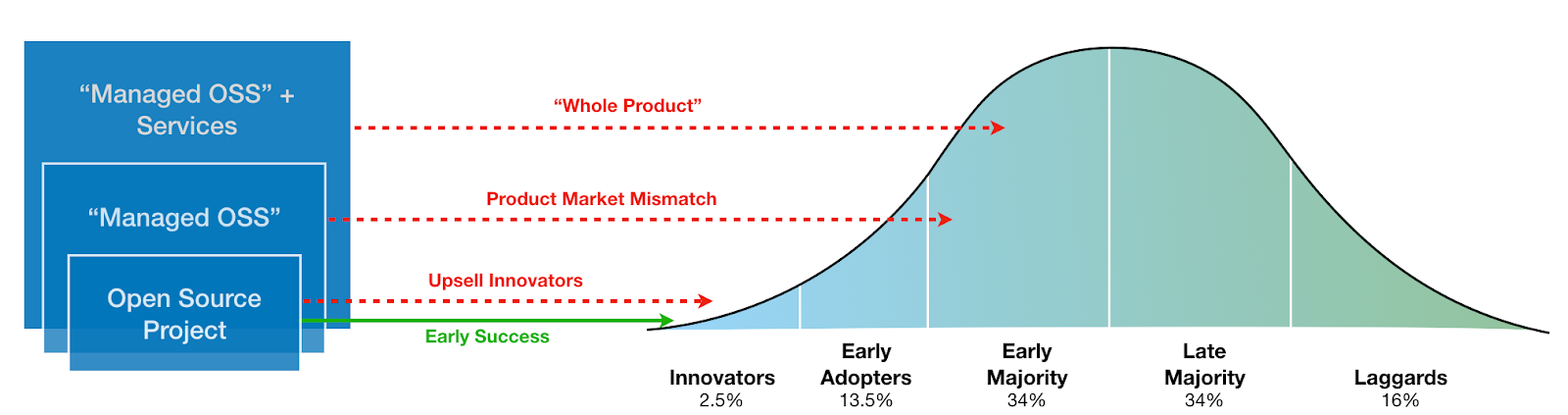 “Managed OSS” + Services

“Managed OSS”

Open Source Project

“Whole Product”

Product Market Mismatch

Upsell Innovators

Early Success

Innovators
2.5%

Early Adopters
13.5%

Early Majority
34%

Late Majority
34%

Laggards
16%